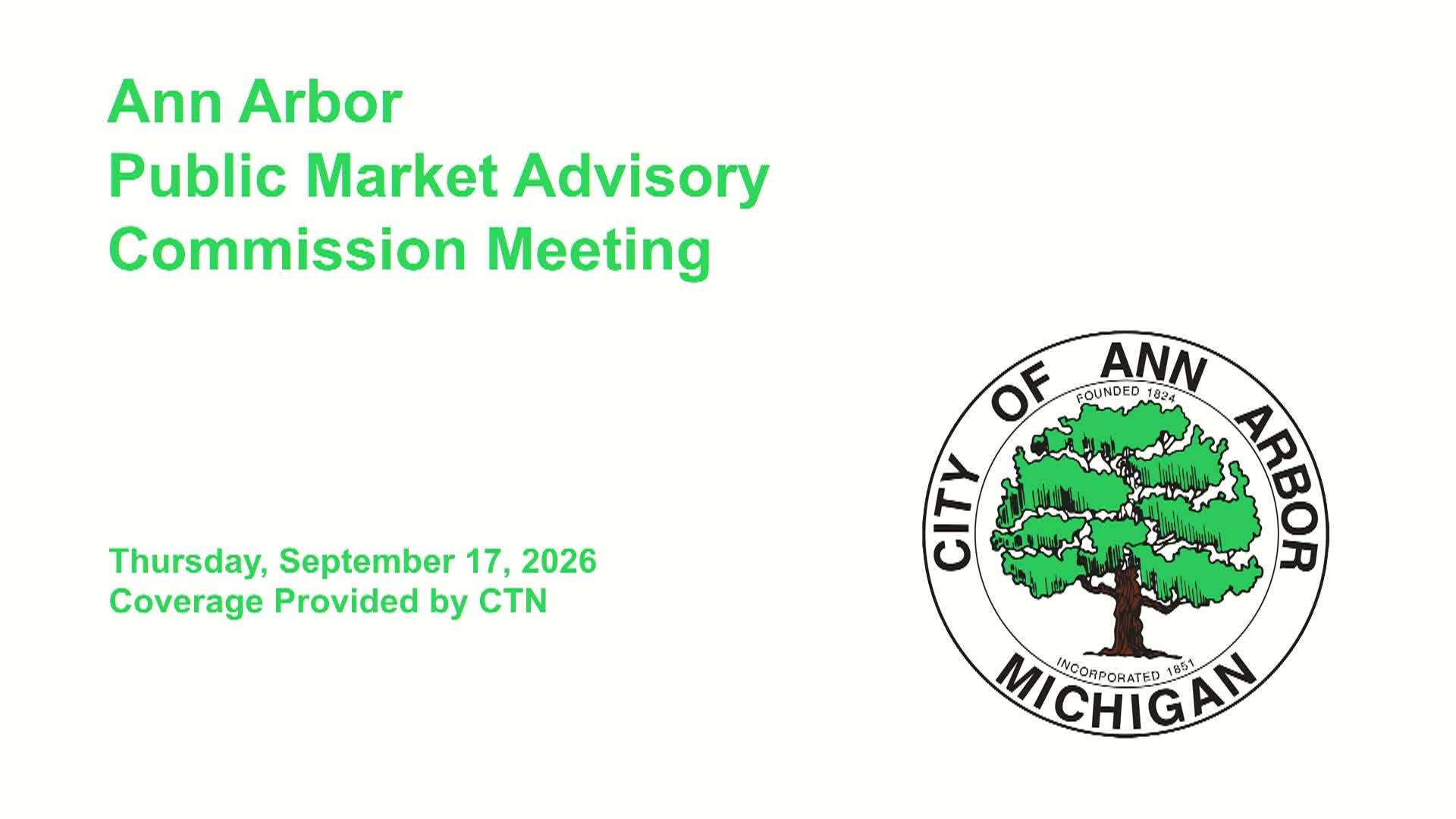 Ann Arbor
Public Market Advisory
Commission Meeting

Thursday, September 17, 2026
Coverage Provided by CTN

CITY OF ANN ARBOR
FOUNDED 1824
INCORPORATED 1851
MICHIGAN